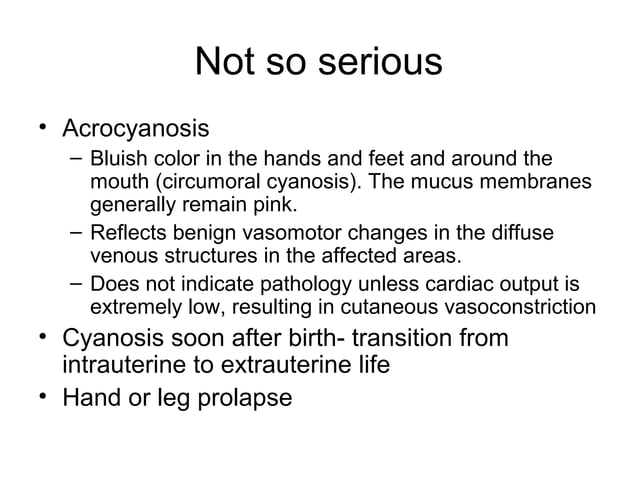 Not so serious

• Acrocyanosis
  – Bluish color in the hands and feet and around the mouth (circumoral cyanosis). The mucus membranes generally remain pink.
  – Reflects benign vasomotor changes in the diffuse venous structures in the affected areas.
  – Does not indicate pathology unless cardiac output is extremely low, resulting in cutaneous vasoconstriction
• Cyanosis soon after birth- transition from intrauterine to extrauterine life
• Hand or leg prolapse